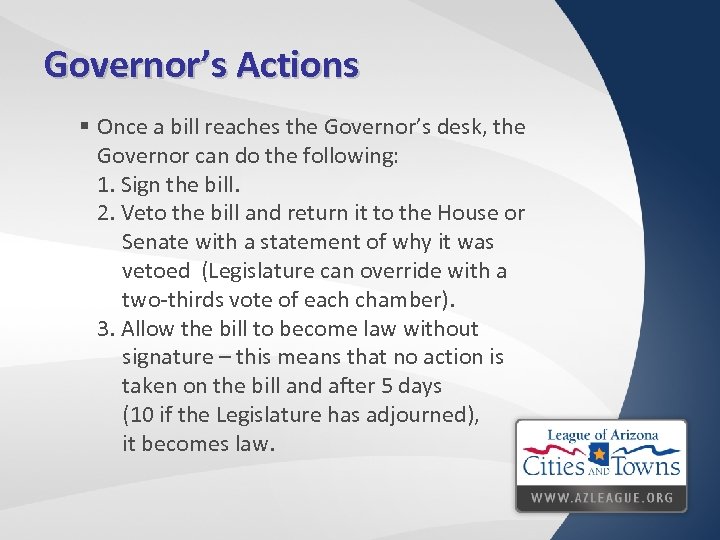 Governor's Actions

▪ Once a bill reaches the Governor's desk, the Governor can do the following:
1. Sign the bill.
2. Veto the bill and return it to the House or Senate with a statement of why it was vetoed (Legislature can override with a two-thirds vote of each chamber).
3. Allow the bill to become law without signature – this means that no action is taken on the bill and after 5 days (10 if the Legislature has adjourned), it becomes law.

League of Arizona
Cities AND Towns
WWW.AZLEAGUE.ORG